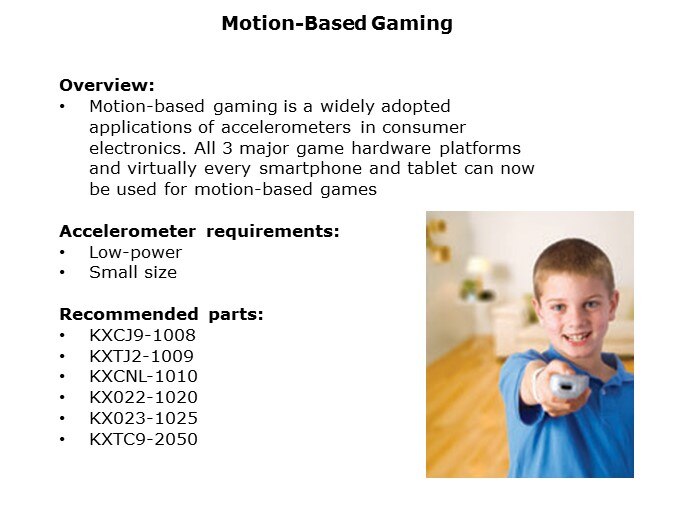 Motion-Based Gaming

Overview:
• Motion-based gaming is a widely adopted applications of accelerometers in consumer electronics. All 3 major game hardware platforms and virtually every smartphone and tablet can now be used for motion-based games

Accelerometer requirements:
• Low-power
• Small size

Recommended parts:
• KXCJ9-1008
• KXTJ2-1009
• KXCNL-1010
• KX022-1020
• KX023-1025
• KXTC9-2050